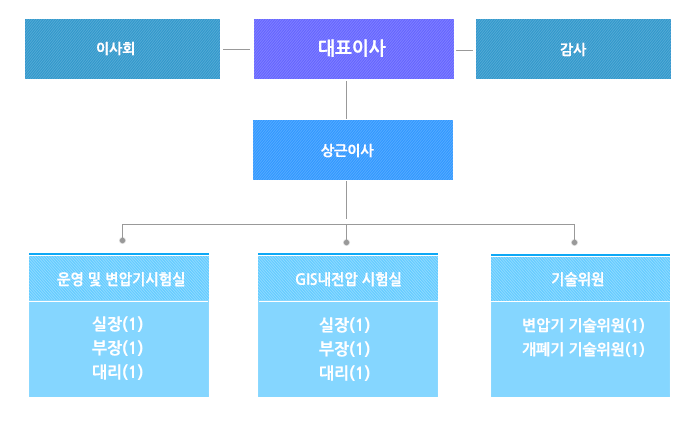 이사회

대표이사

감사

상근이사

운영 및 변압기시험실

실장(1)
부장(1)
대리(1)

GIS내전압 시험실

실장(1)
부장(1)
대리(1)

기술위원

변압기 기술위원(1)
개폐기 기술위원(1)